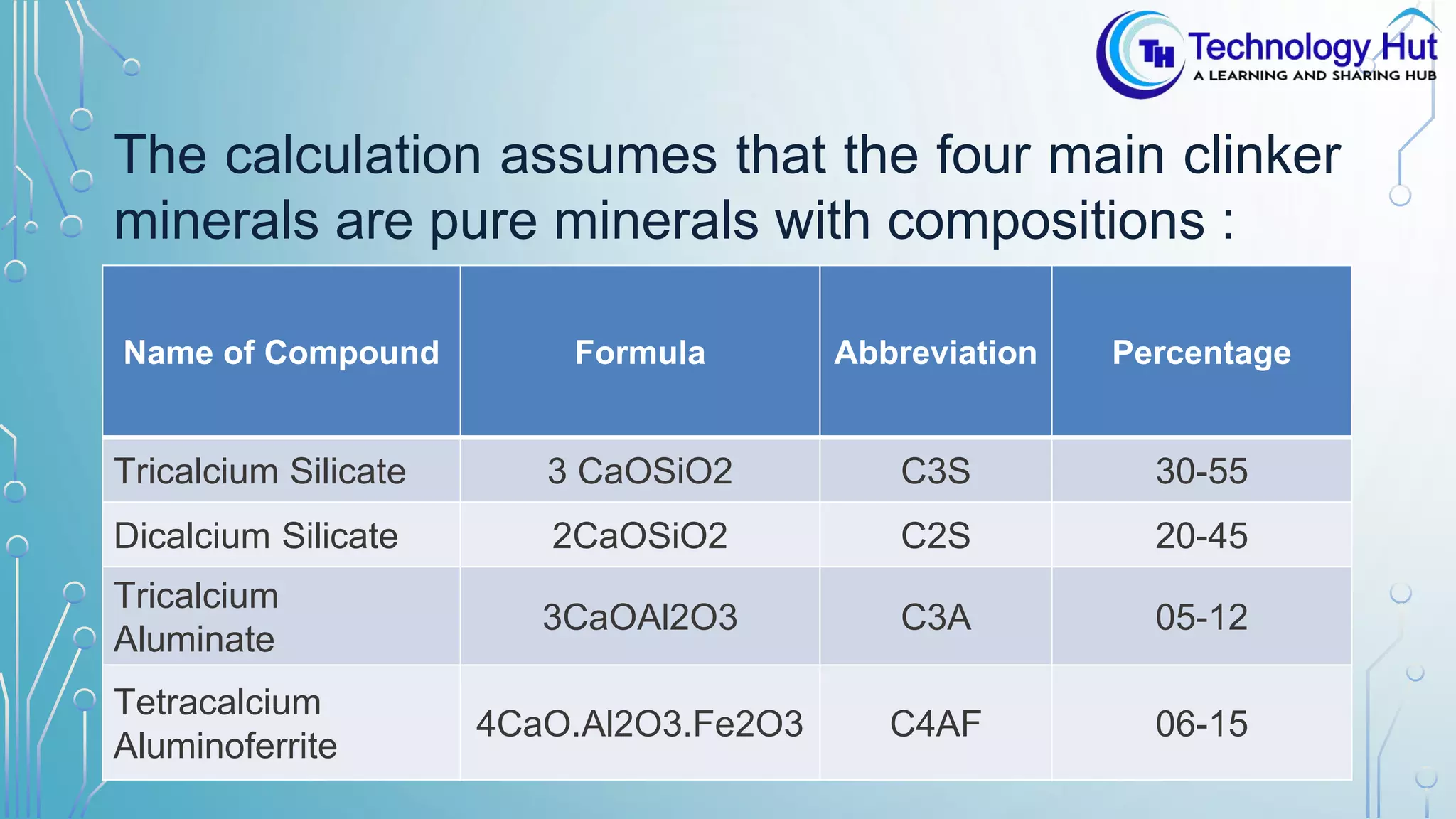 TH Technology Hut
A LEARNING AND SHARING HUB

The calculation assumes that the four main clinker minerals are pure minerals with compositions :

| Name of Compound | Formula | Abbreviation | Percentage |
|---|---|---|---|
| Tricalcium Silicate | 3 CaOSiO2 | C3S | 30-55 |
| Dicalcium Silicate | 2CaOSiO2 | C2S | 20-45 |
| Tricalcium Aluminate | 3CaOAl2O3 | C3A | 05-12 |
| Tetracalcium Aluminoferrite | 4CaO.Al2O3.Fe2O3 | C4AF | 06-15 |